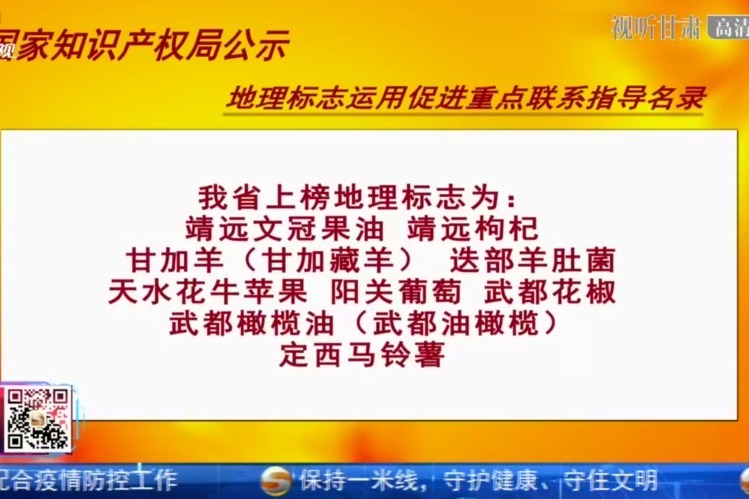 国家知识产权局公示

视听甘肃 高清

地理标志运用促进重点联系指导名录

我省上榜地理标志为：
靖远文冠果油 靖远枸杞
甘加羊（甘加藏羊） 迭部羊肚菌
天水花牛苹果 阳关葡萄 武都花椒
武都橄榄油（武都油橄榄）
定西马铃薯

配合疫情防控工作 保持一米线，守护健康、守住文明